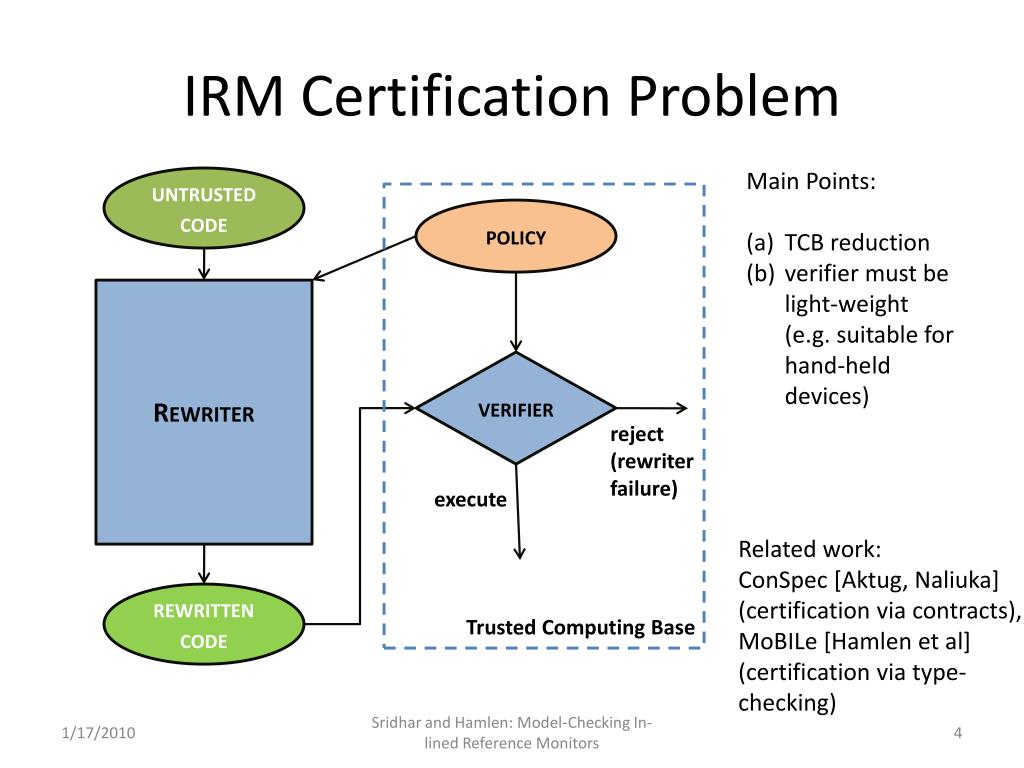 IRM Certification Problem

UNTRUSTED CODE

POLICY

REWRITER

VERIFIER

reject (rewriter failure)

execute

REWRITTEN CODE

Trusted Computing Base

Main Points:

(a) TCB reduction
(b) verifier must be light-weight (e.g. suitable for hand-held devices)

Related work:
ConSpec [Aktug, Naliuka] (certification via contracts),
MoBILe [Hamlen et al] (certification via type-checking)

1/17/2010

Sridhar and Hamlen: Model-Checking In-lined Reference Monitors

4